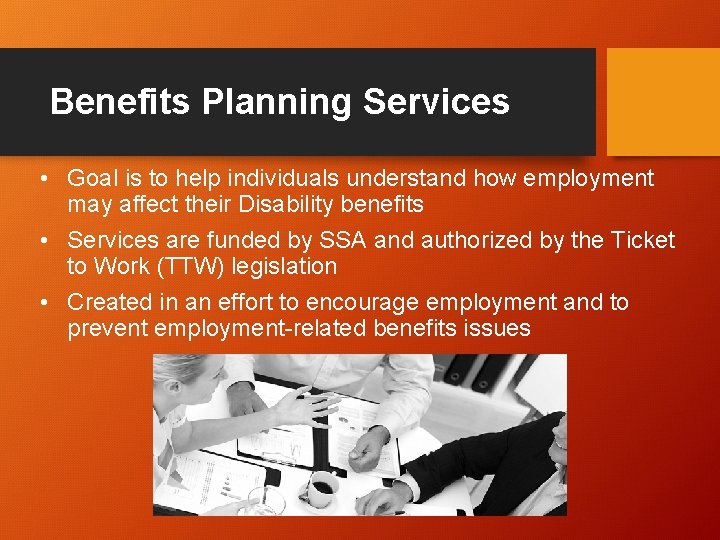 Benefits Planning Services

• Goal is to help individuals understand how employment may affect their Disability benefits

• Services are funded by SSA and authorized by the Ticket to Work (TTW) legislation

• Created in an effort to encourage employment and to prevent employment-related benefits issues